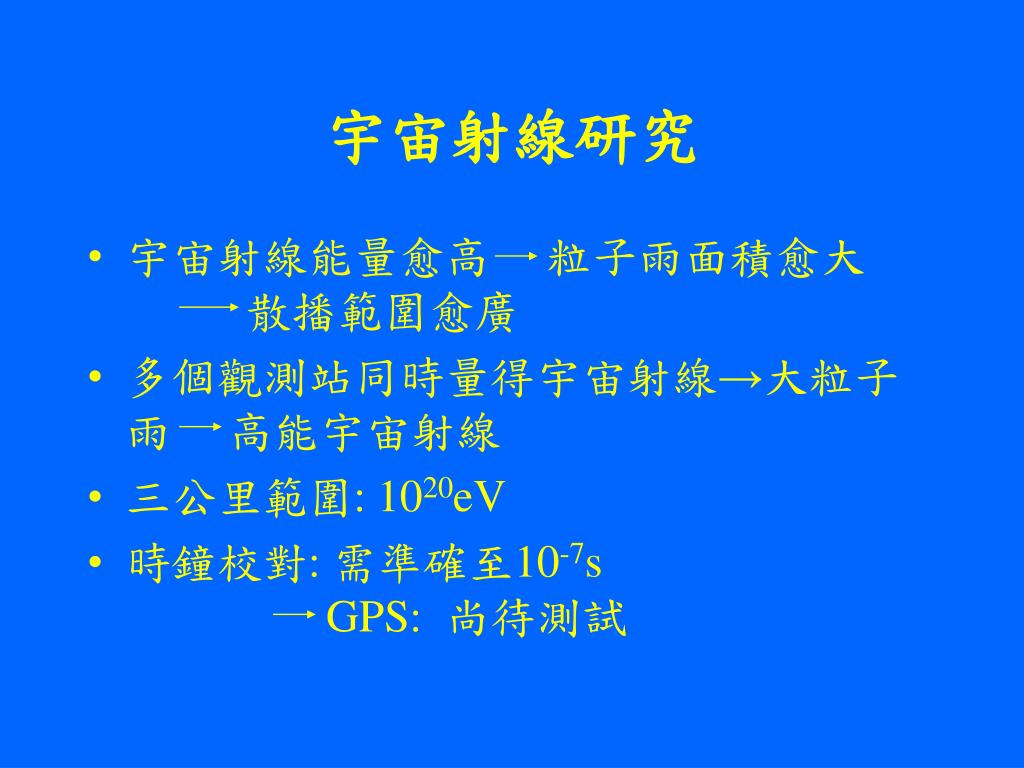 宇宙射線研究

• 宇宙射線能量愈高→粒子雨面積愈大 →散播範圍愈廣

• 多個觀測站同時量得宇宙射線→大粒子雨→高能宇宙射線

• 三公里範圍: $10^{20}$eV

• 時鐘校對: 需準確至$10^{-7}$s →GPS: 尚待測試